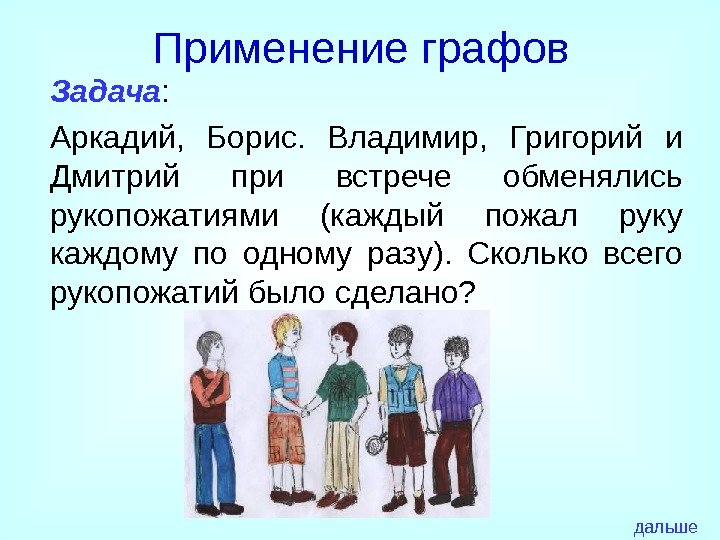 Применение графов

Задача:

Аркадий, Борис. Владимир, Григорий и Дмитрий при встрече обменялись рукопожатиями (каждый пожал руку каждому по одному разу). Сколько всего рукопожатий было сделано?

дальше